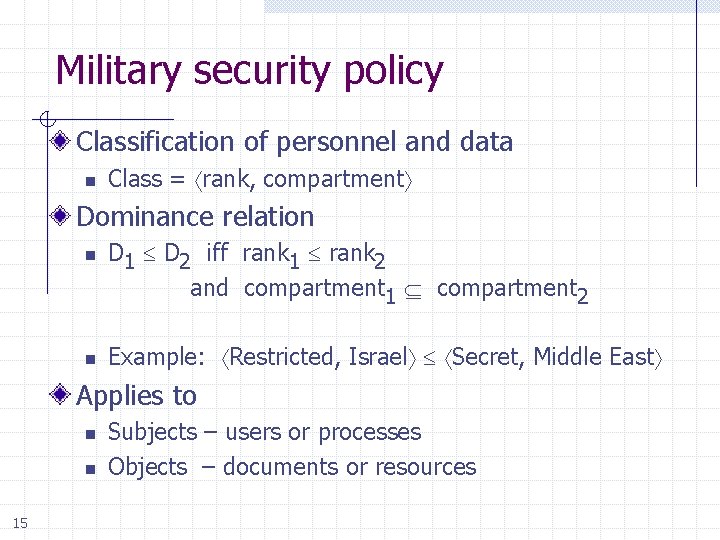 Military security policy

Classification of personnel and data

Class = $\langle$rank, compartment$\rangle$

Dominance relation

$D_1 \leq D_2$ iff $rank_1 \leq rank_2$ and $compartment_1 \subseteq compartment_2$

Example: $\langle$Restricted, Israel$\rangle \leq \langle$Secret, Middle East$\rangle$

Applies to

Subjects – users or processes

Objects – documents or resources

15